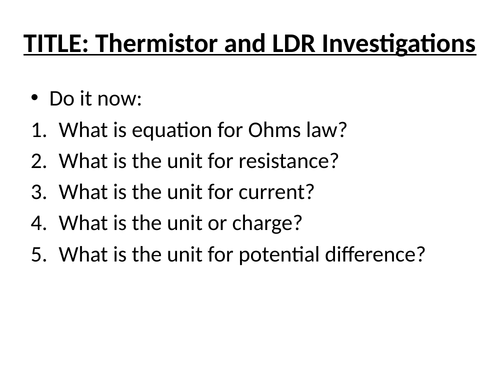 TITLE: Thermistor and LDR Investigations

• Do it now:
1. What is equation for Ohms law?
2. What is the unit for resistance?
3. What is the unit for current?
4. What is the unit or charge?
5. What is the unit for potential difference?